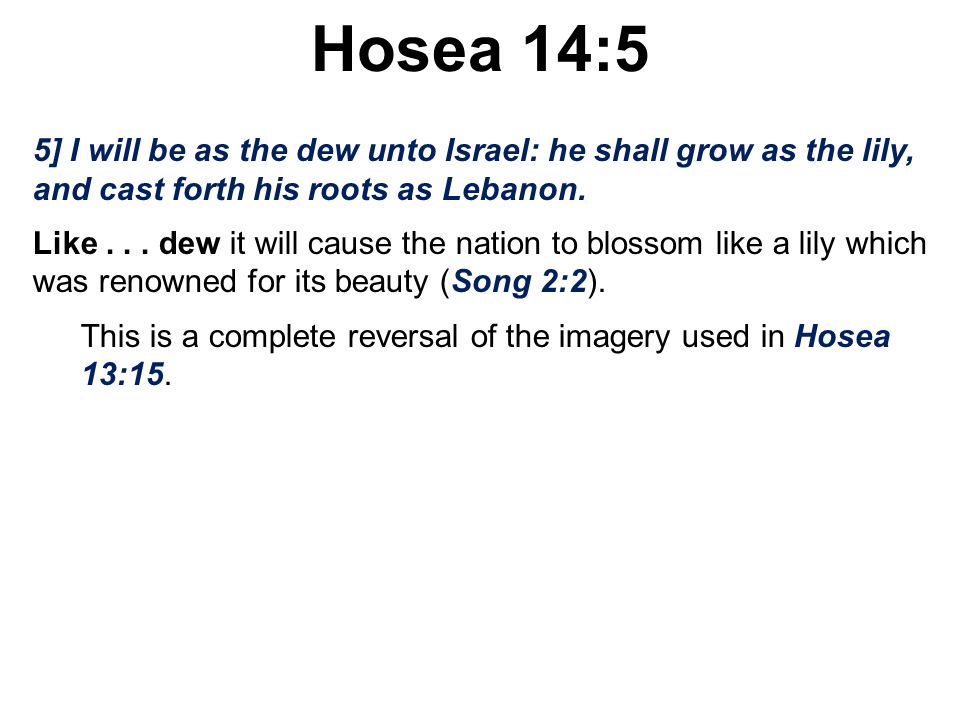 Hosea 14:5

5] I will be as the dew unto Israel: he shall grow as the lily, and cast forth his roots as Lebanon.

Like . . . dew it will cause the nation to blossom like a lily which was renowned for its beauty (Song 2:2).

This is a complete reversal of the imagery used in Hosea 13:15.